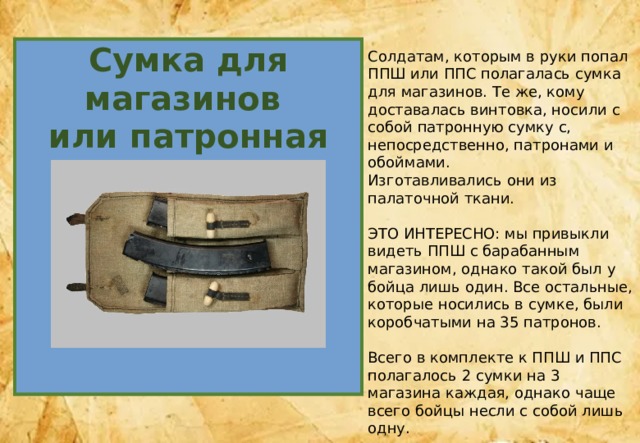 Сумка для магазинов или патронная

Солдатам, которым в руки попал ППШ или ППС полагалась сумка для магазинов. Те же, кому доставалась винтовка, носили с собой патронную сумку с, непосредственно, патронами и обоймами.
Изготавливались они из палаточной ткани.

ЭТО ИНТЕРЕСНО: мы привыкли видеть ППШ с барабанным магазином, однако такой был у бойца лишь один. Все остальные, которые носились в сумке, были коробчатыми на 35 патронов.

Всего в комплекте к ППШ и ППС полагалось 2 сумки на 3 магазина каждая, однако чаще всего бойцы несли с собой лишь одну.